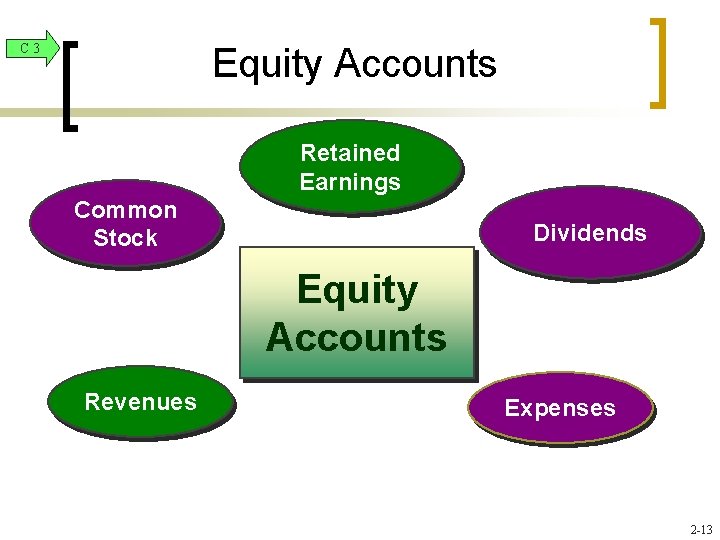 C 3

Equity Accounts

Retained Earnings

Common Stock

Dividends

Equity Accounts

Revenues

Expenses

2-13